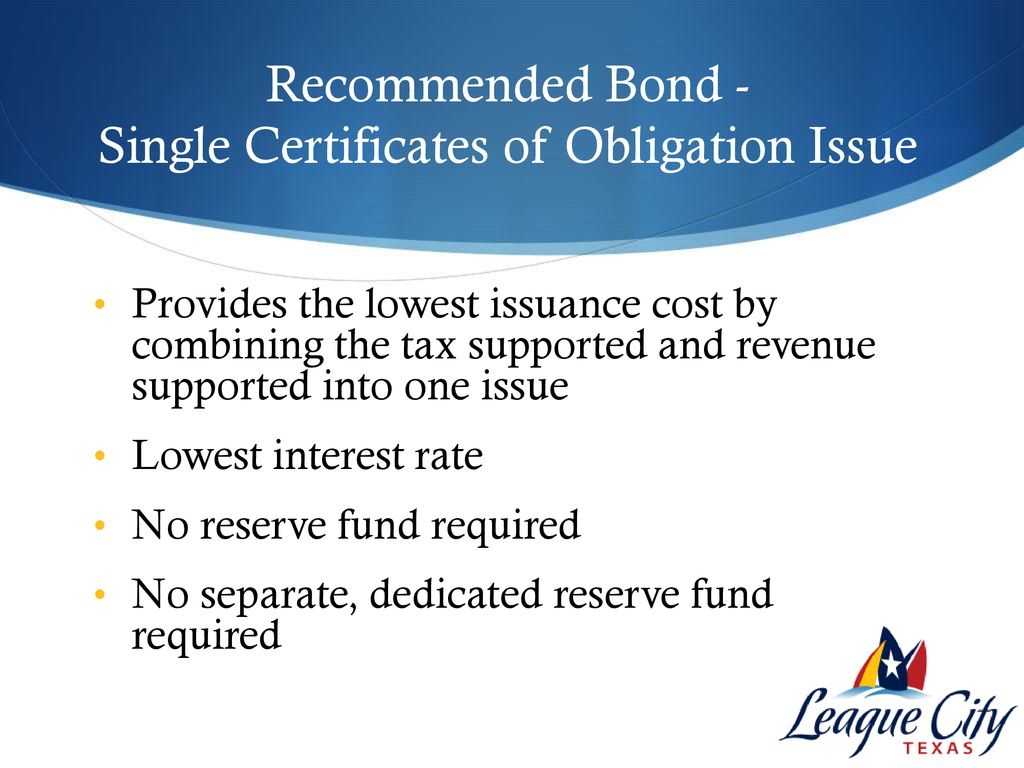 Recommended Bond -
Single Certificates of Obligation Issue

• Provides the lowest issuance cost by combining the tax supported and revenue supported into one issue

• Lowest interest rate

• No reserve fund required

• No separate, dedicated reserve fund required

League City
TEXAS